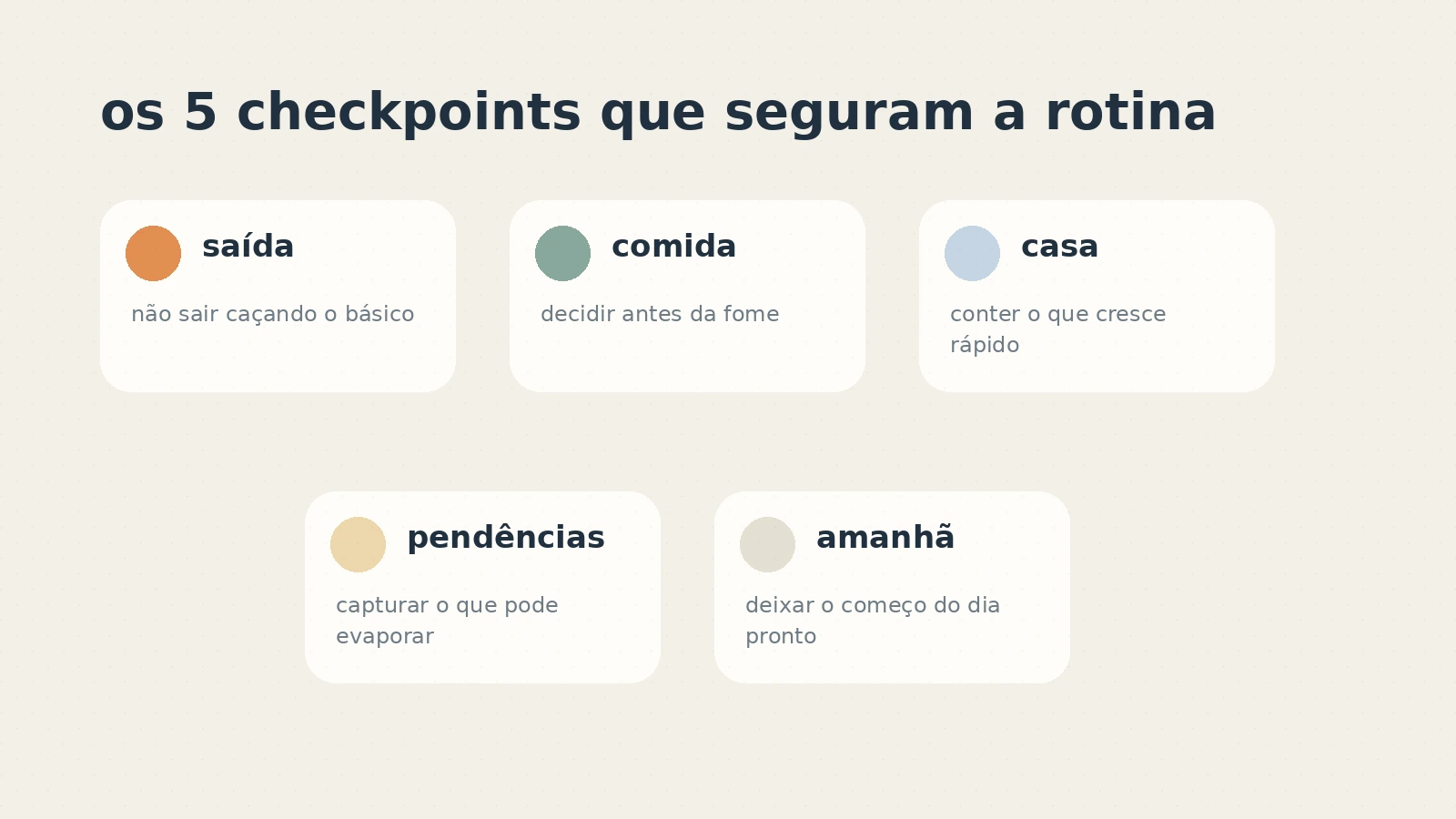 os 5 checkpoints que seguram a rotina

saída

não sair caçando o básico

comida

decidir antes da fome

casa

conter o que cresce rápido

pendências

capturar o que pode evaporar

amanhã

deixar o começo do dia pronto